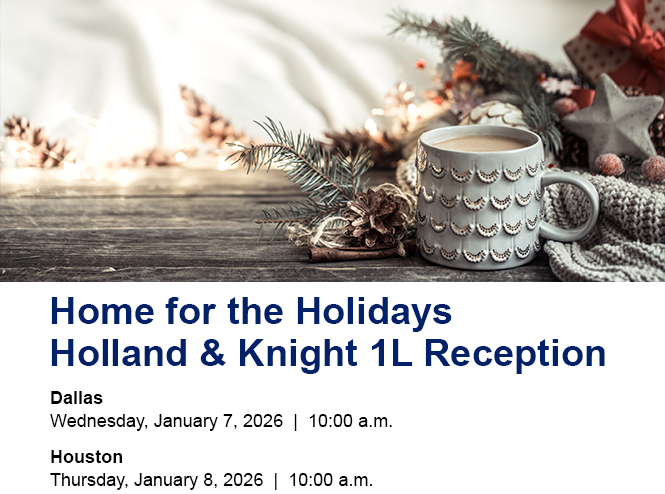 Home for the Holidays
Holland & Knight 1L Reception

Dallas
Wednesday, January 7, 2026 | 10:00 a.m.

Houston
Thursday, January 8, 2026 | 10:00 a.m.